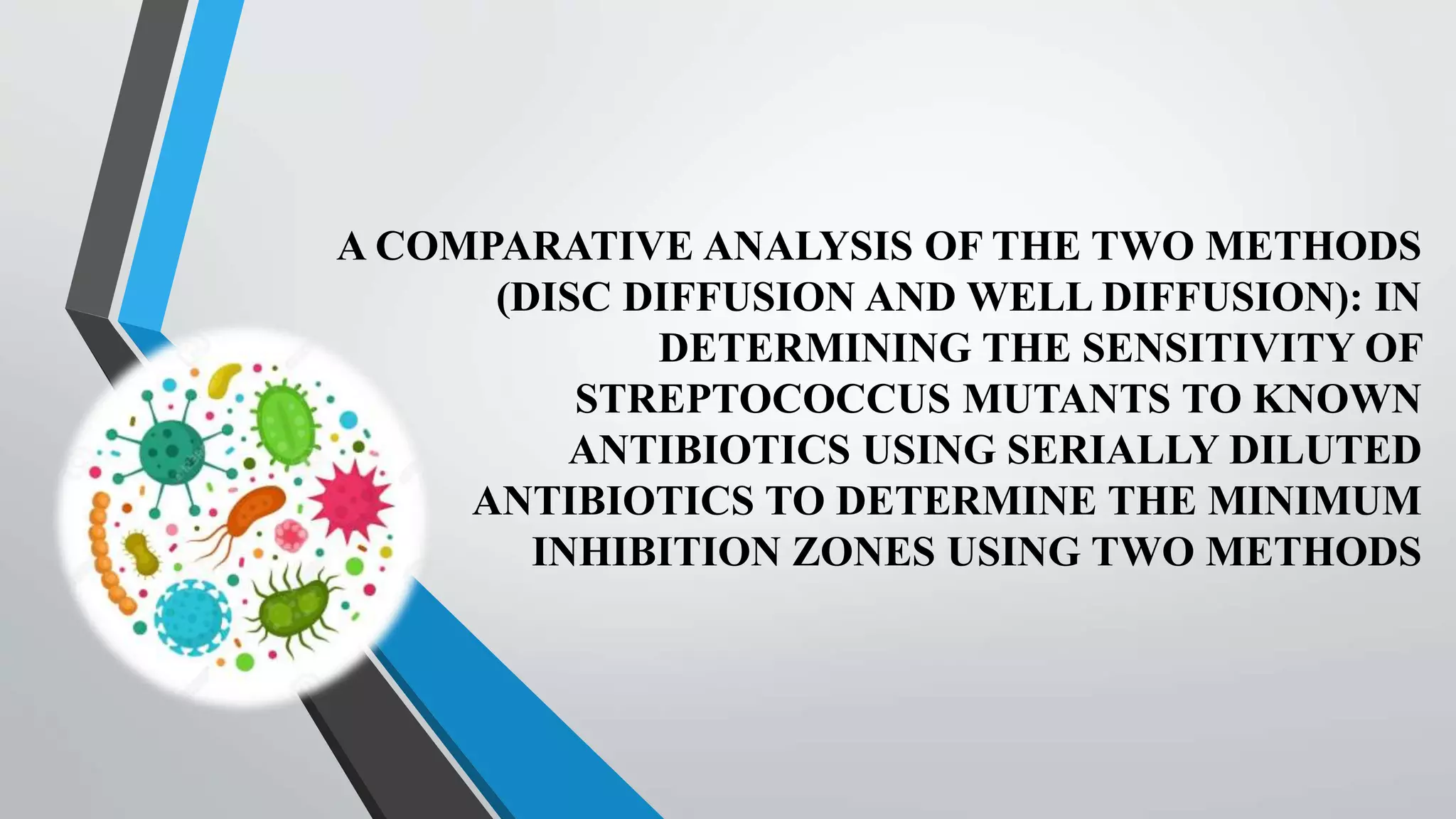 A COMPARATIVE ANALYSIS OF THE TWO METHODS (DISC DIFFUSION AND WELL DIFFUSION): IN DETERMINING THE SENSITIVITY OF STREPTOCOCCUS MUTANTS TO KNOWN ANTIBIOTICS USING SERIALLY DILUTED ANTIBIOTICS TO DETERMINE THE MINIMUM INHIBITION ZONES USING TWO METHODS